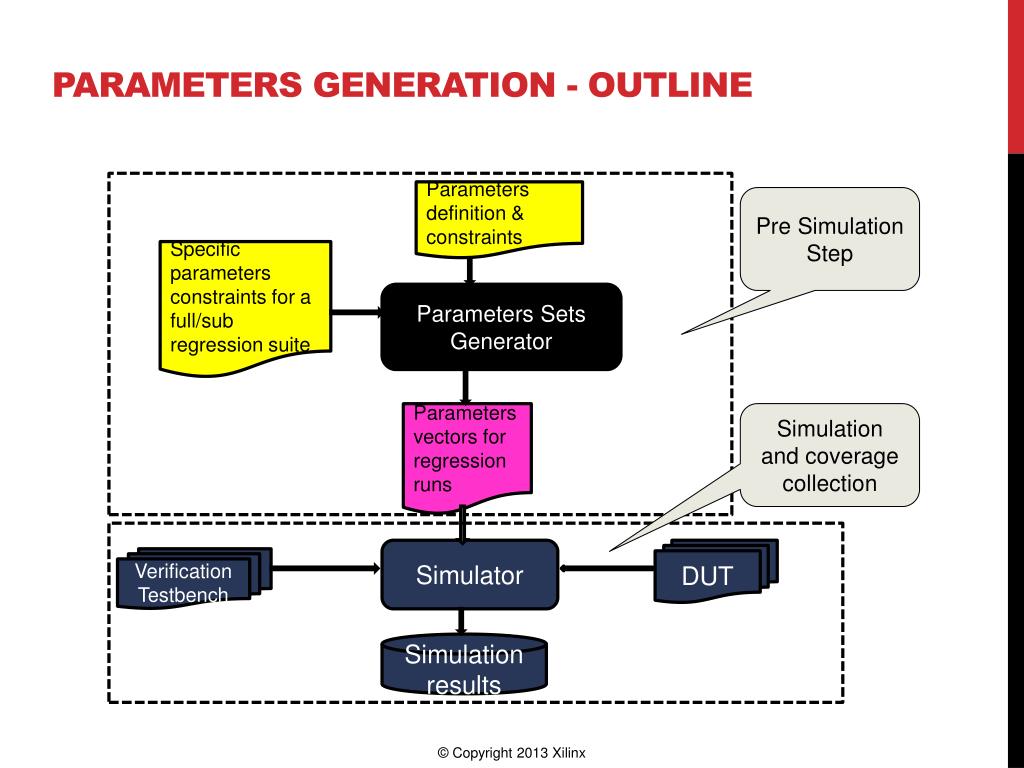 PARAMETERS GENERATION - OUTLINE

Parameters definition & constraints

Specific parameters constraints for a full/sub regression suite

Parameters Sets Generator

Pre Simulation Step

Parameters vectors for regression runs

Simulation and coverage collection

Verification Testbench

Simulator

DUT

Simulation results

© Copyright 2013 Xilinx